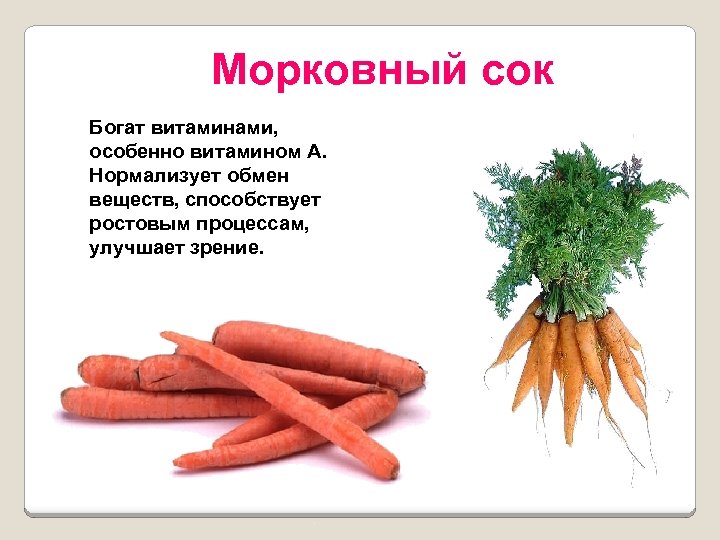 Морковный сок

Богат витаминами, особенно витамином А. Нормализует обмен веществ, способствует ростовым процессам, улучшает зрение.